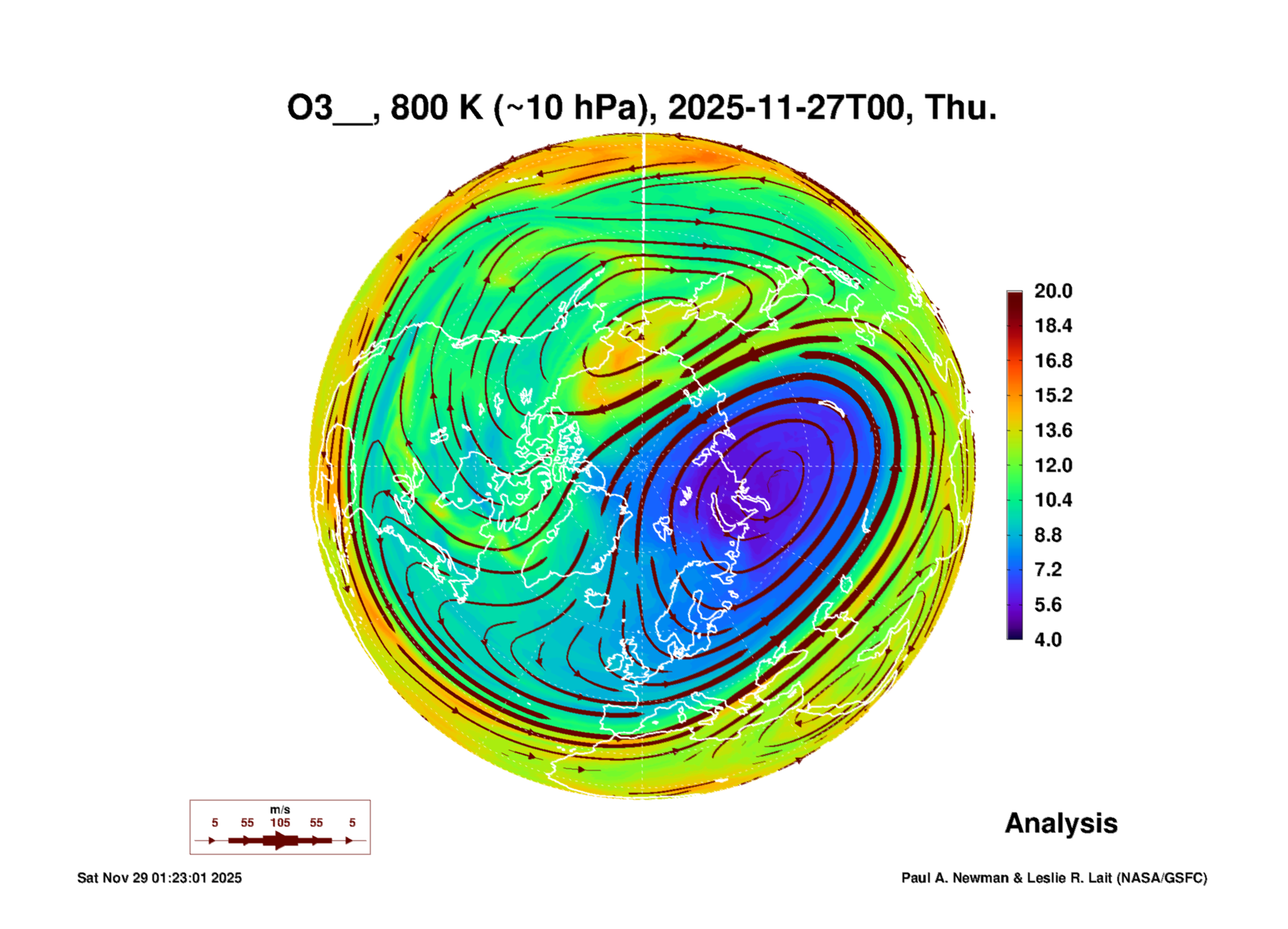 O3__, 800 K (~10 hPa), 2025-11-27T00, Thu.

20.0
18.4
16.8
15.2
13.6
12.0
10.4
8.8
7.2
5.6
4.0

m/s
5 55 105 55 5

Analysis

Sat Nov 29 01:23:01 2025

Paul A. Newman & Leslie R. Lait (NASA/GSFC)